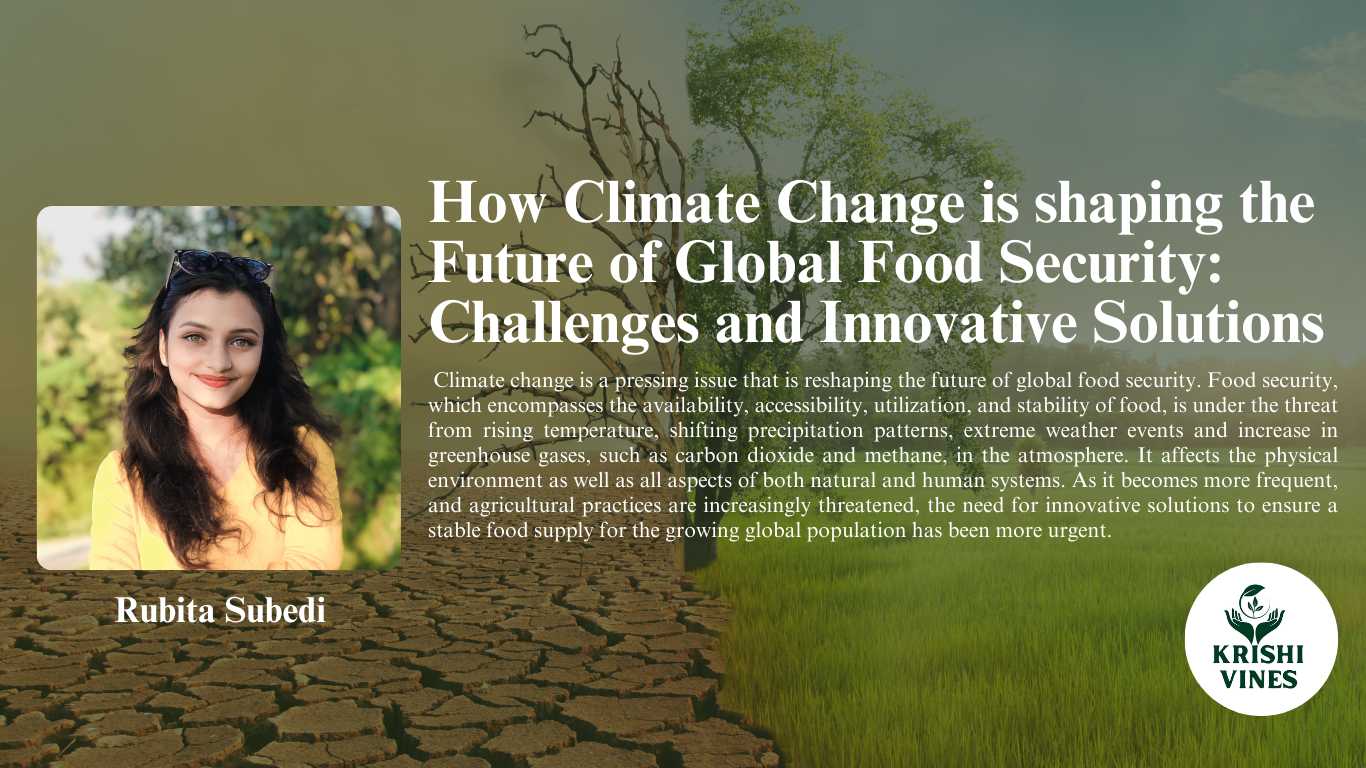 How Climate Change is shaping the Future of Global Food Security: Challenges and Innovative Solutions

Climate change is a pressing issue that is reshaping the future of global food security. Food security, which encompasses the availability, accessibility, utilization, and stability of food, is under the threat from rising temperature, shifting precipitation patterns, extreme weather events and increase in greenhouse gases, such as carbon dioxide and methane, in the atmosphere. It affects the physical environment as well as all aspects of both natural and human systems. As it becomes more frequent, and agricultural practices are increasingly threatened, the need for innovative solutions to ensure a stable food supply for the growing global population has been more urgent.

Rubita Subedi

KRISHI VINES